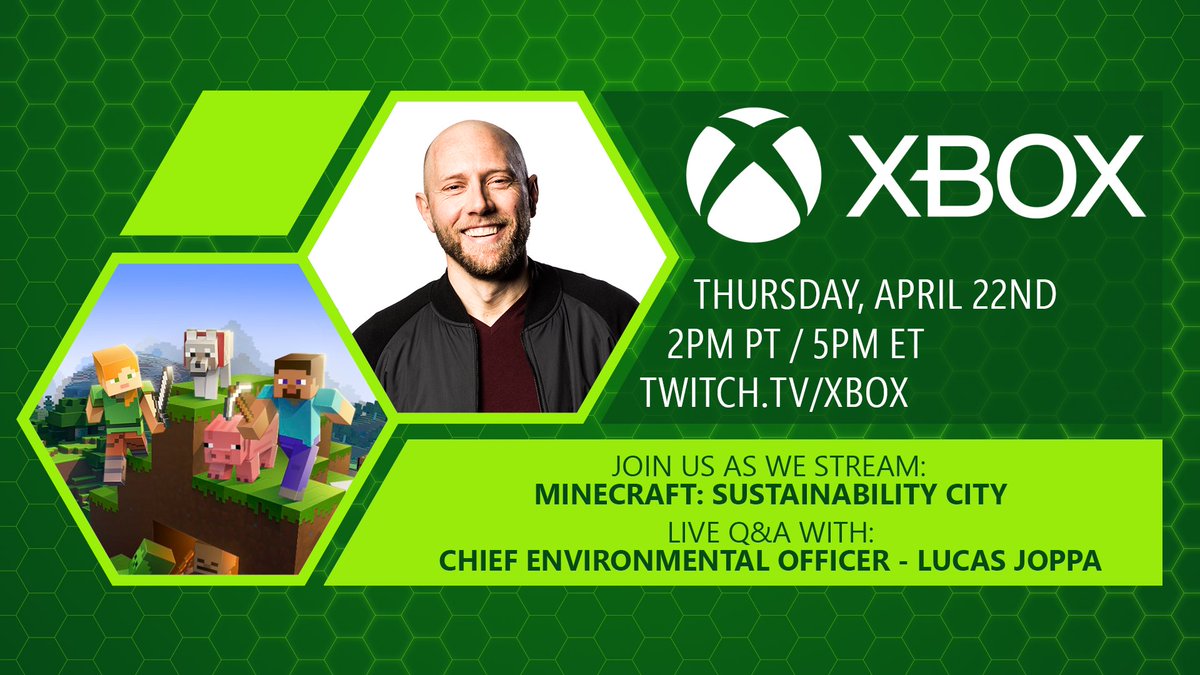 XBOX

THURSDAY, APRIL 22ND
2PM PT / 5PM ET
TWITCH.TV/XBOX

JOIN US AS WE STREAM:
MINECRAFT: SUSTAINABILITY CITY
LIVE Q&A WITH:
CHIEF ENVIRONMENTAL OFFICER - LUCAS JOPPA